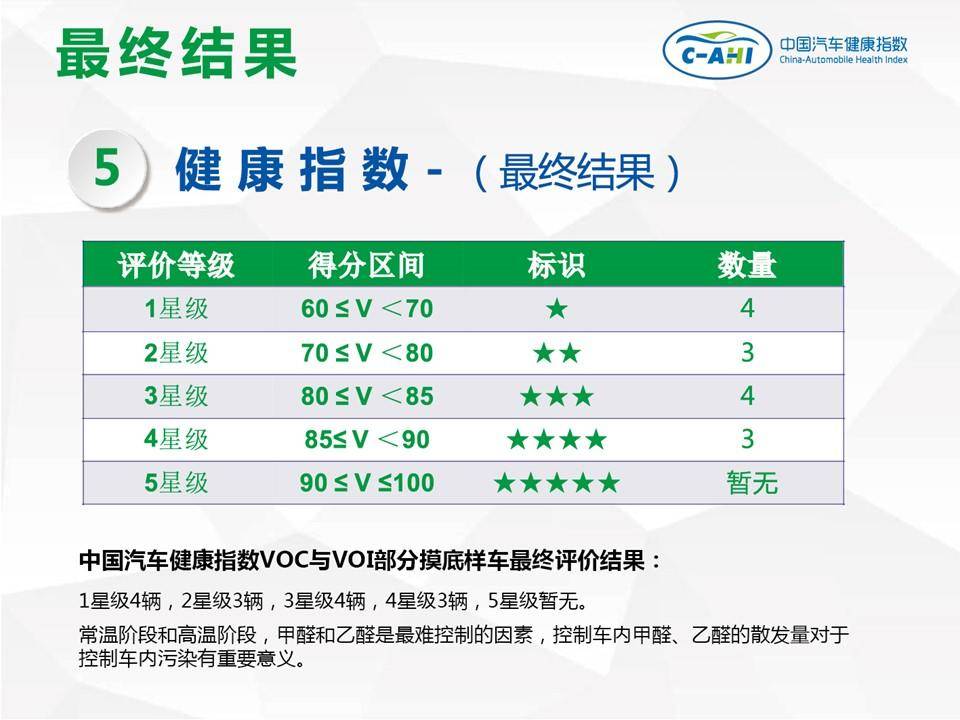 最终结果

C-AHI 中国汽车健康指数 China-Automobile Health Index

5 健康指数 - （最终结果）

| 评价等级 | 得分区间 | 标识 | 数量 |
|---|---|---|---|
| 1星级 | 60 ≤ V ＜70 | ★ | 4 |
| 2星级 | 70 ≤ V ＜80 | ★★ | 3 |
| 3星级 | 80 ≤ V ＜85 | ★★★ | 4 |
| 4星级 | 85≤ V ＜90 | ★★★★ | 3 |
| 5星级 | 90 ≤ V ≤100 | ★★★★★ | 暂无 |

中国汽车健康指数VOC与VOI部分摸底样车最终评价结果：

1星级4辆，2星级3辆，3星级4辆，4星级3辆，5星级暂无。

常温阶段和高温阶段，甲醛和乙醛是最难控制的因素，控制车内甲醛、乙醛的散发量对于控制车内污染有重要意义。